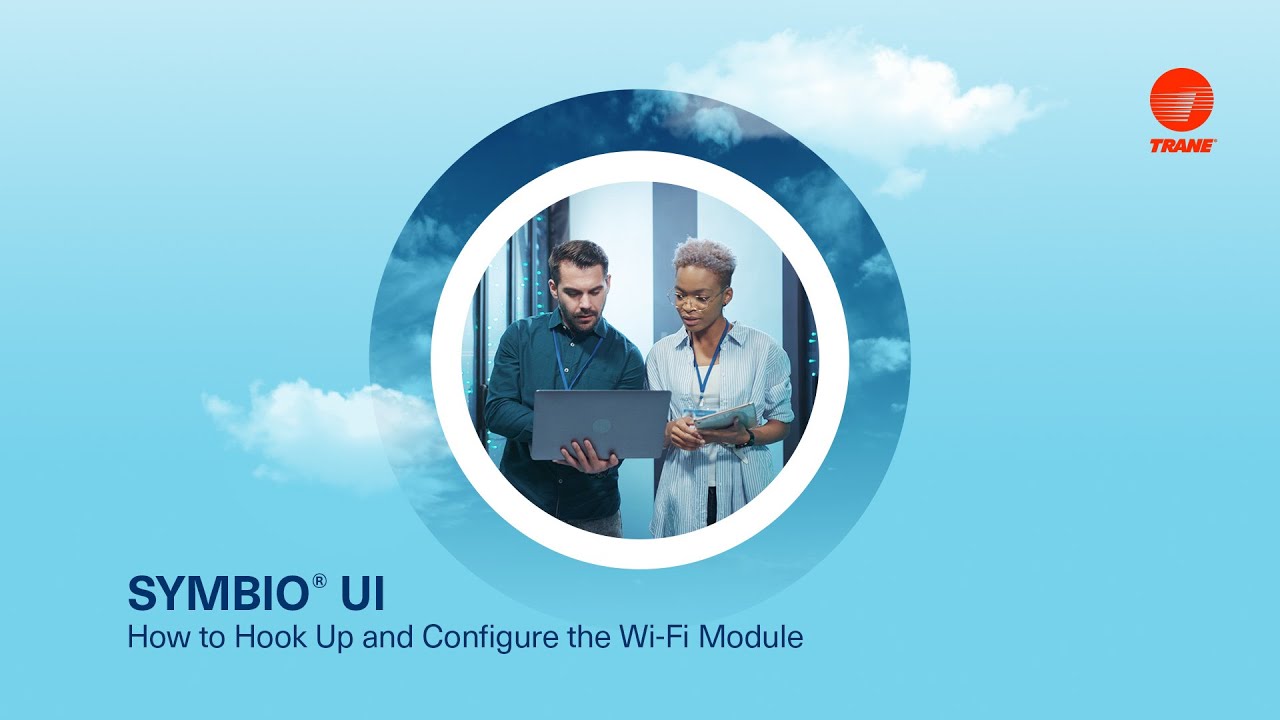 TRANE®

SYMBIO® UI
How to Hook Up and Configure the Wi-Fi Module